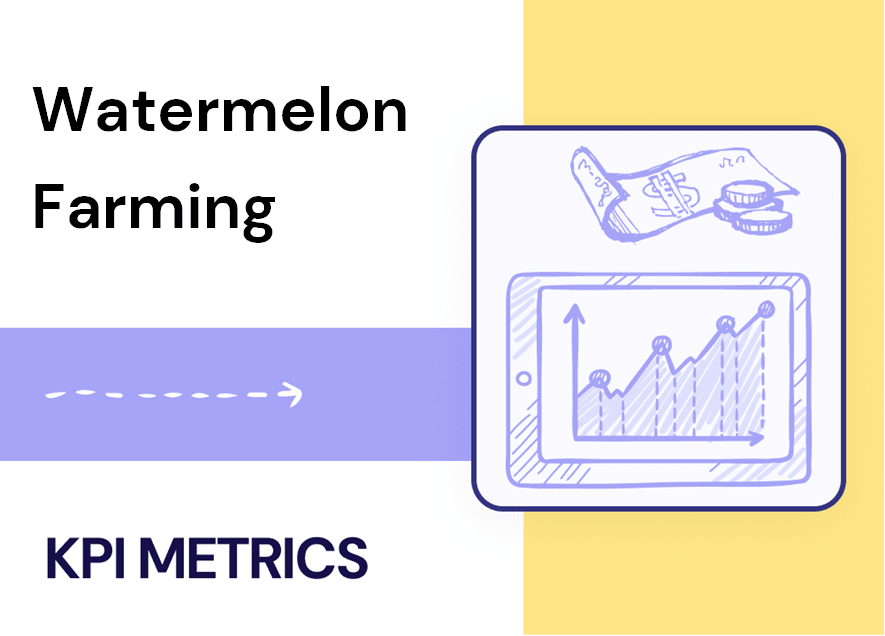 Watermelon Farming

KPI METRICS